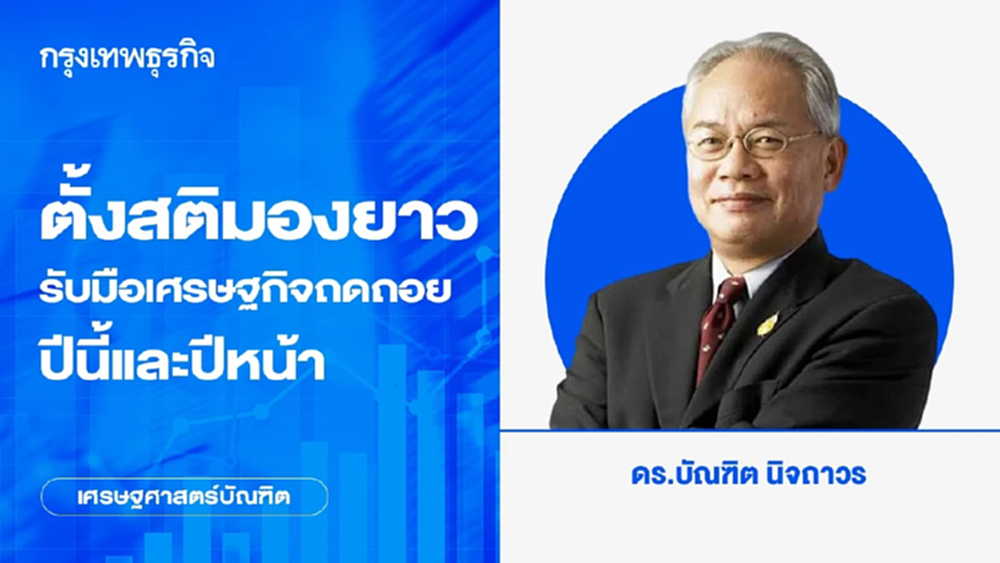 กรุงเทพธุรกิจ

ตั้งสติมองยาว
รับมือเศรษฐกิจถดถอย
ปีนี้และปีหน้า

เศรษฐศาสตร์บัณฑิต

ดร.บัณฑิต นิจถาวร